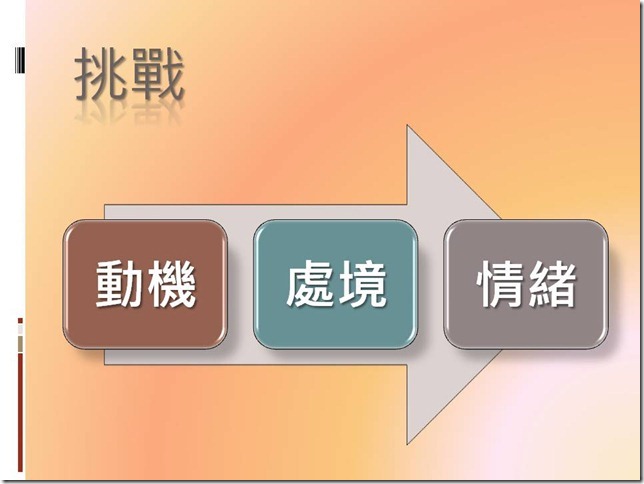 挑戰

動機

處境

情緒